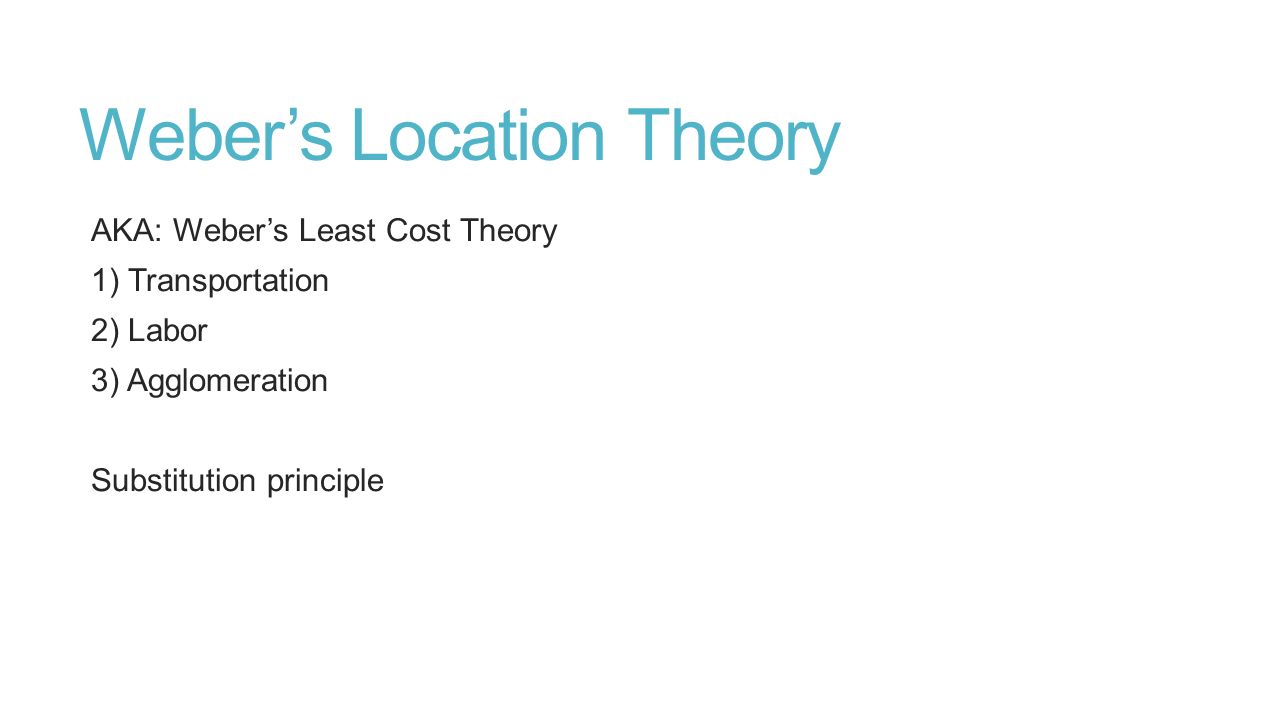 Weber’s Location Theory

AKA: Weber’s Least Cost Theory

1) Transportation
2) Labor
3) Agglomeration

Substitution principle